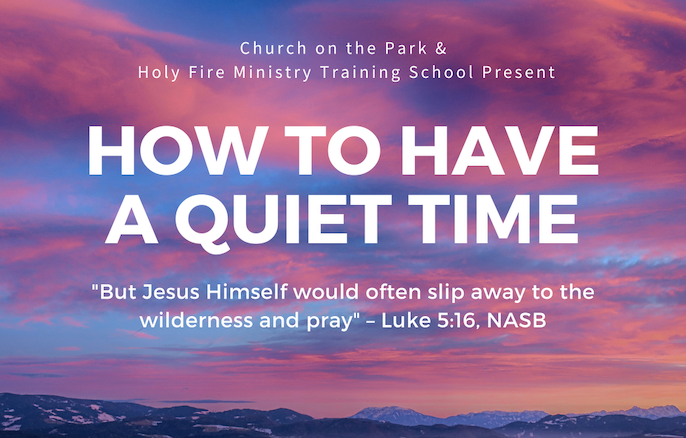 Church on the Park &
Holy Fire Ministry Training School Present

HOW TO HAVE A QUIET TIME

"But Jesus Himself would often slip away to the wilderness and pray" – Luke 5:16, NASB